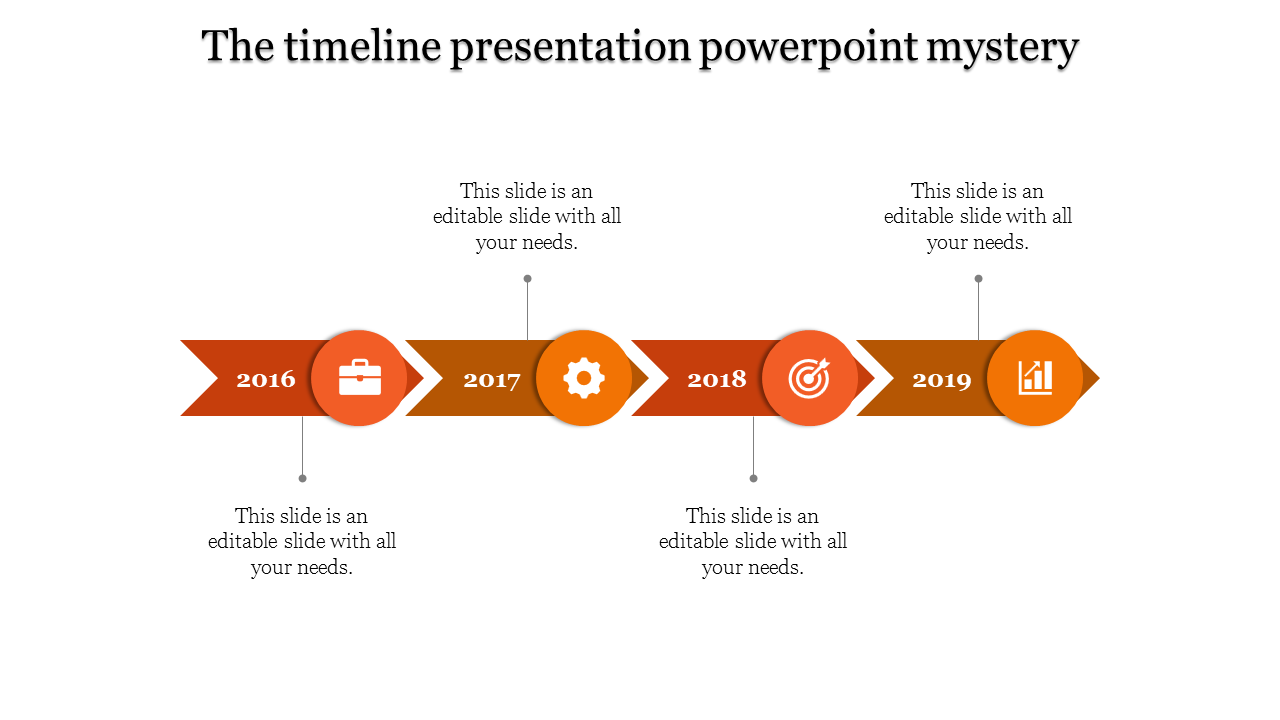 The timeline presentation powerpoint mystery

This slide is an editable slide with all your needs.

This slide is an editable slide with all your needs.

2016

2017

2018

2019

This slide is an editable slide with all your needs.

This slide is an editable slide with all your needs.